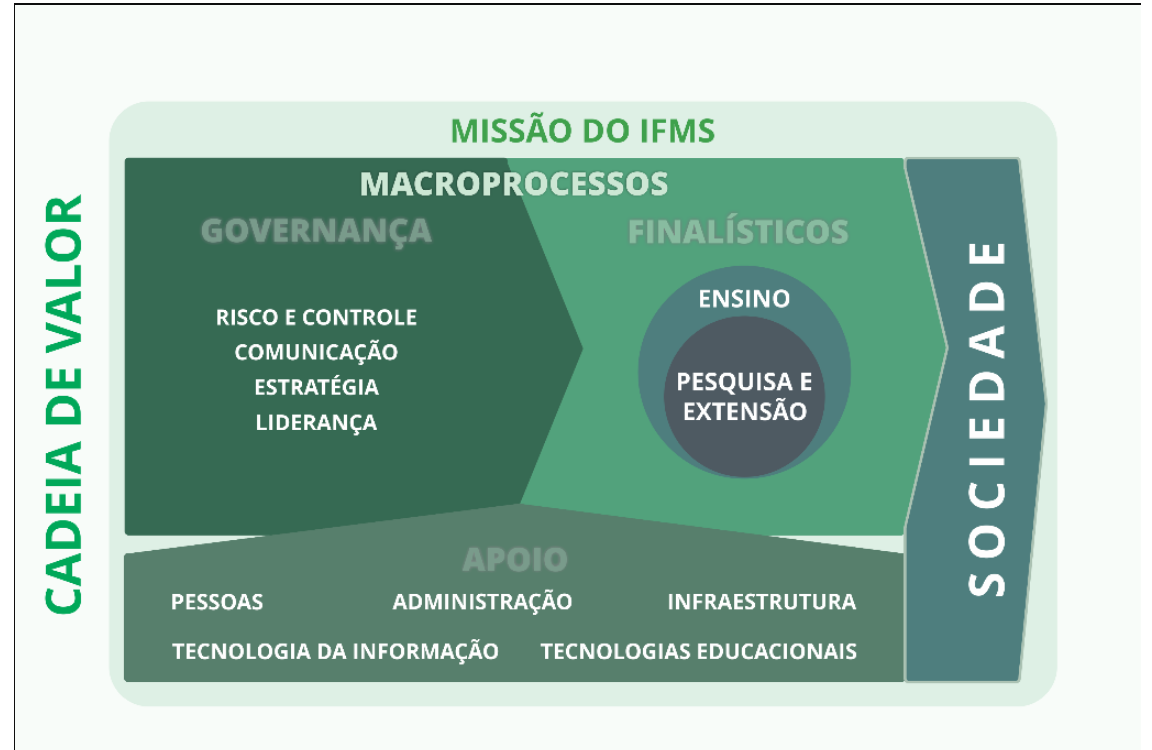 CADEIA DE VALOR

MISSÃO DO IFMS

MACROPROCESSOS

GOVERNANÇA

RISCO E CONTROLE
COMUNICAÇÃO
ESTRATÉGIA
LIDERANÇA

FINALÍSTICOS

ENSINO

PESQUISA E EXTENSÃO

APOIO

PESSOAS ADMINISTRAÇÃO INFRAESTRUTURA

TECNOLOGIA DA INFORMAÇÃO TECNOLOGIAS EDUCACIONAIS

SOCIEDADE